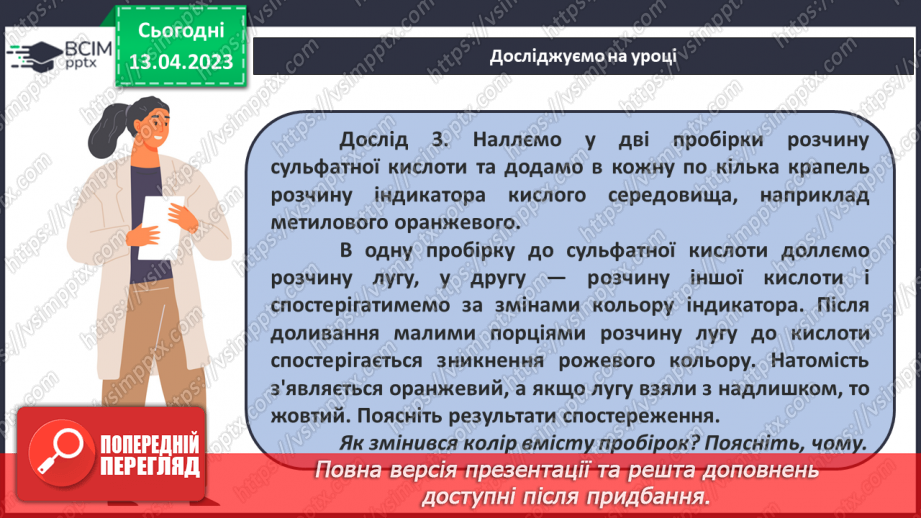 ВСІМ pptx

Сьогодні
13.04.2023

Досліджуємо на уроці

Дослід 3. Наллємо у дві пробірки розчину сульфатної кислоти та додамо в кожну по кілька крапель розчину індикатора кислого середовища, наприклад метилового оранжевого.

В одну пробірку до сульфатної кислоти доллємо розчину лугу, у другу — розчину іншої кислоти і спостерігатимемо за змінами кольору індикатора. Після доливання малими порціями розчину лугу до кислоти спостерігається зникнення рожевого кольору. Натомість з'являється оранжевий, а якщо лугу взяли з надлишком, то жовтий. Поясніть результати спостереження.

Як змінився колір вмісту пробірок? Поясніть, чому.

ПОПЕРЕДНІЙ ПЕРЕГЛЯД

Повна версія презентації та решта доповнень доступні після придбання.

https://vsimpptx.com